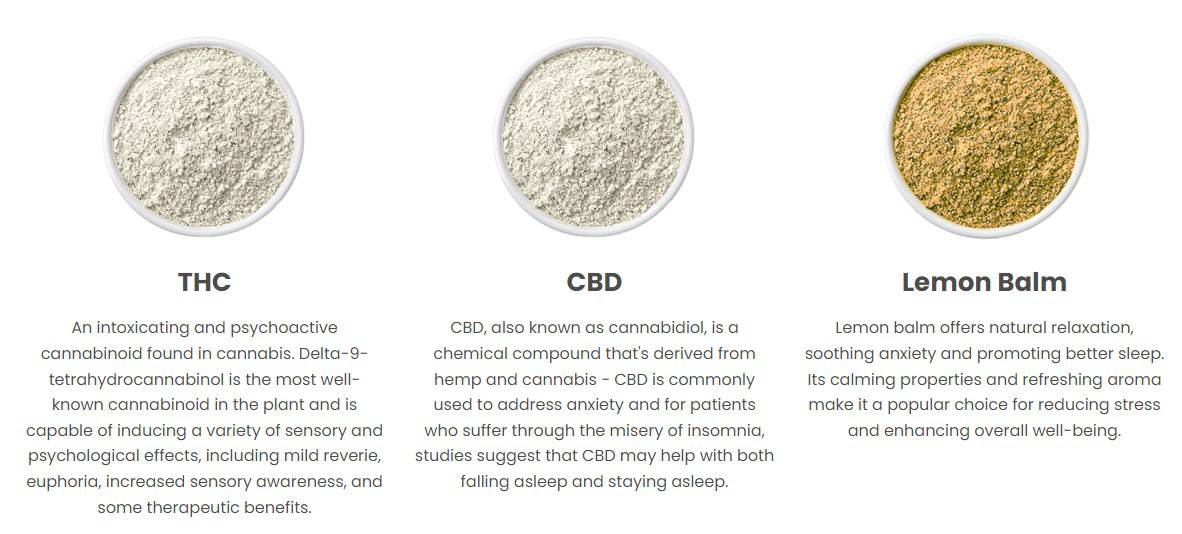 THC

An intoxicating and psychoactive cannabinoid found in cannabis. Delta-9-tetrahydrocannabinol is the most well-known cannabinoid in the plant and is capable of inducing a variety of sensory and psychological effects, including mild reverie, euphoria, increased sensory awareness, and some therapeutic benefits.

CBD

CBD, also known as cannabidiol, is a chemical compound that's derived from hemp and cannabis - CBD is commonly used to address anxiety and for patients who suffer through the misery of insomnia, studies suggest that CBD may help with both falling asleep and staying asleep.

Lemon Balm

Lemon balm offers natural relaxation, soothing anxiety and promoting better sleep. Its calming properties and refreshing aroma make it a popular choice for reducing stress and enhancing overall well-being.